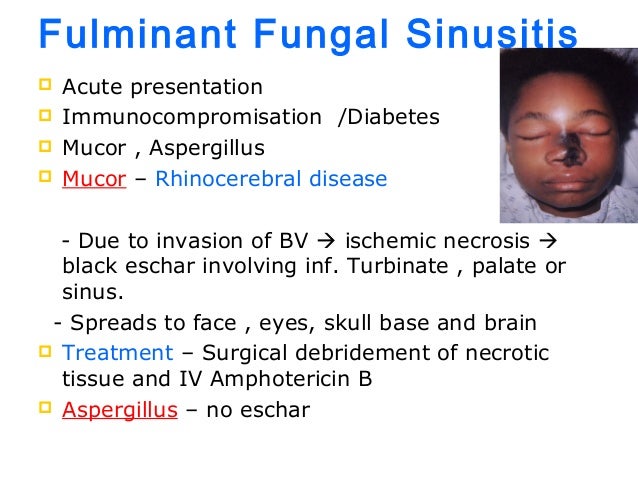 Fulminant Fungal Sinusitis

Acute presentation

Immunocompromisation /Diabetes

Mucor , Aspergillus

Mucor – Rhinocerebral disease

- Due to invasion of BV → ischemic necrosis → black eschar involving inf. Turbinate , palate or sinus.

- Spreads to face , eyes, skull base and brain

Treatment – Surgical debridement of necrotic tissue and IV Amphotericin B

Aspergillus – no eschar